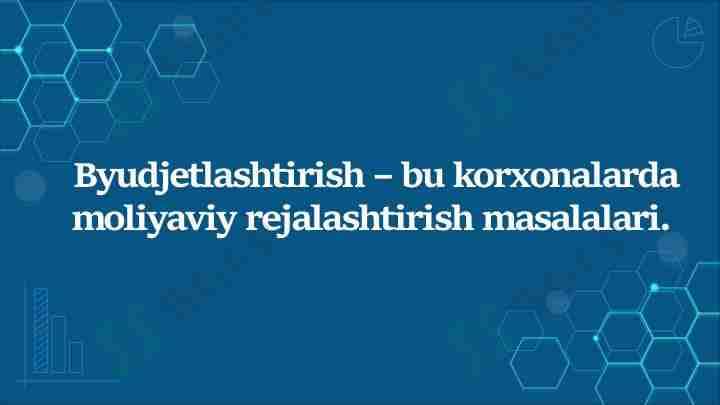 Byudjetlashtirish – bu korxonalarda moliyaviy rejalashtirish masalalari.